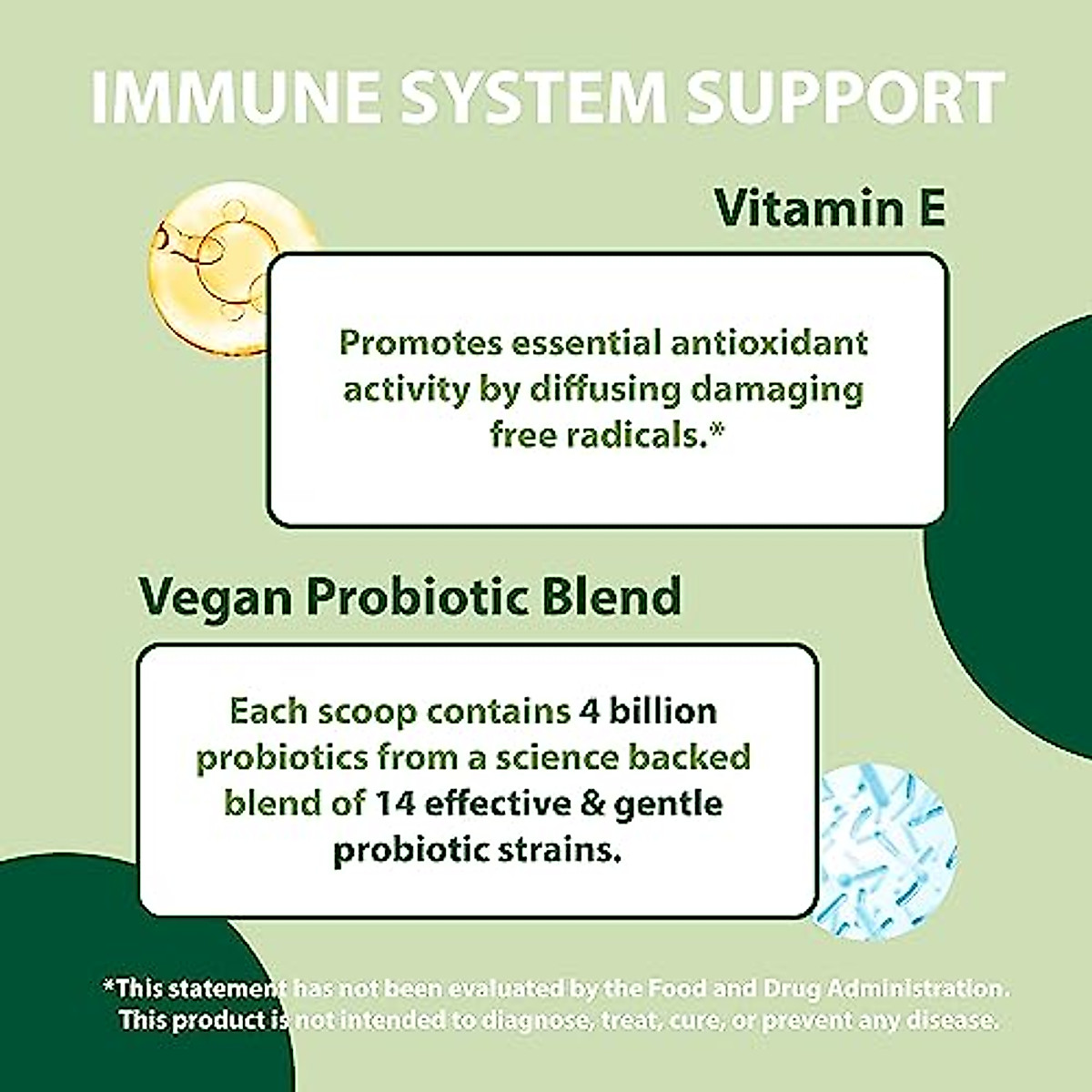 IMMUNE SYSTEM SUPPORT

Vitamin E

Promotes essential antioxidant activity by diffusing damaging free radicals.*

Vegan Probiotic Blend

Each scoop contains 4 billion probiotics from a science backed blend of 14 effective & gentle probiotic strains.

*This statement has not been evaluated by the Food and Drug Administration. This product is not intended to diagnose, treat, cure, or prevent any disease.